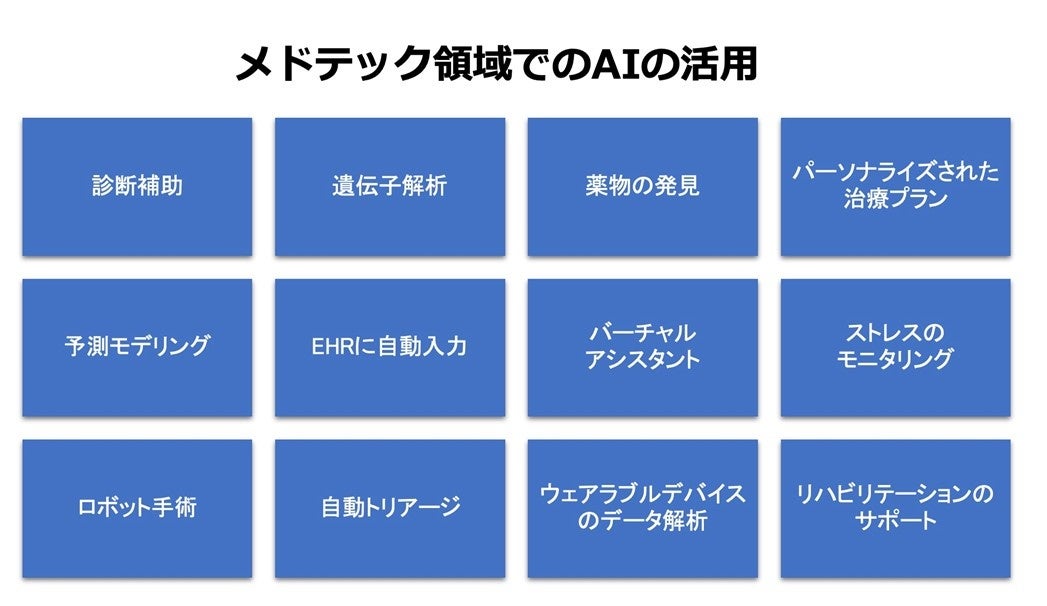 メドテック領域でのAIの活用

診断補助

遺伝子解析

薬物の発見

パーソナライズされた治療プラン

予測モデリング

EHRに自動入力

バーチャルアシスタント

ストレスのモニタリング

ロボット手術

自動トリアージ

ウェアラブルデバイスのデータ解析

リハビリテーションのサポート